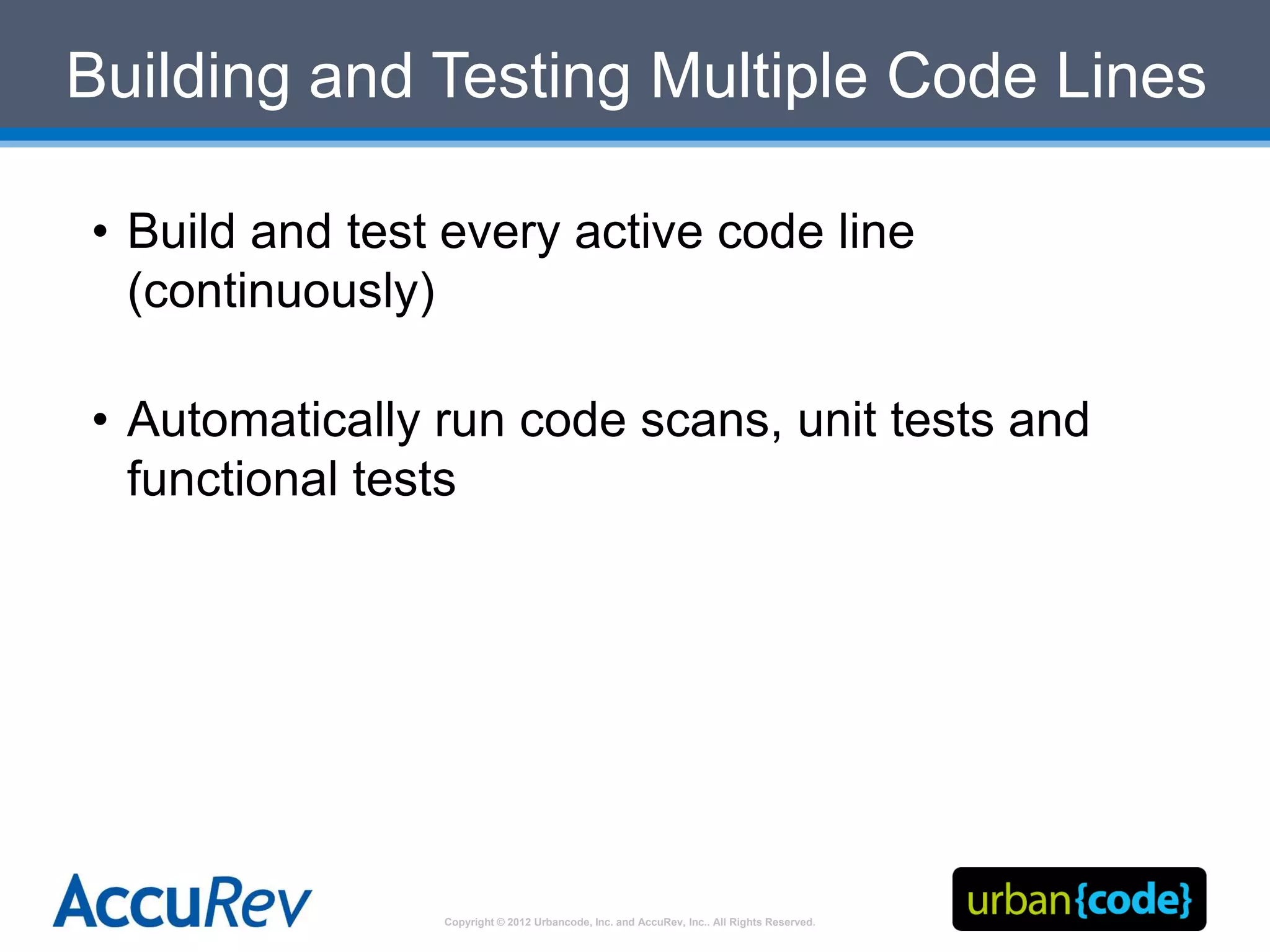 Building and Testing Multiple Code Lines

• Build and test every active code line (continuously)

• Automatically run code scans, unit tests and functional tests

AccuRev

Copyright © 2012 Urbancode, Inc. and AccuRev, Inc.. All Rights Reserved.

urban{code}